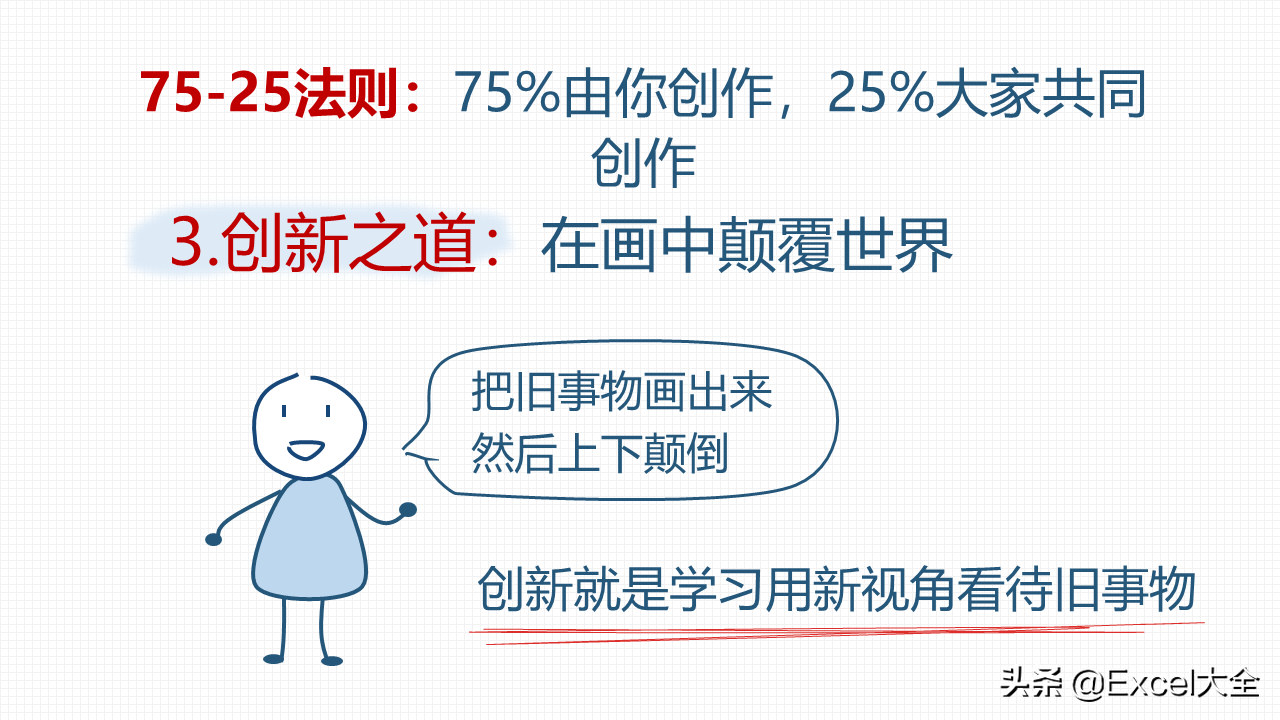 75-25法则：75%由你创作，25%大家共同创作

3.创新之道：在画中颠覆世界

把旧事物画出来
然后上下颠倒

创新就是学习用新视角看待旧事物

头条 @Excel大全